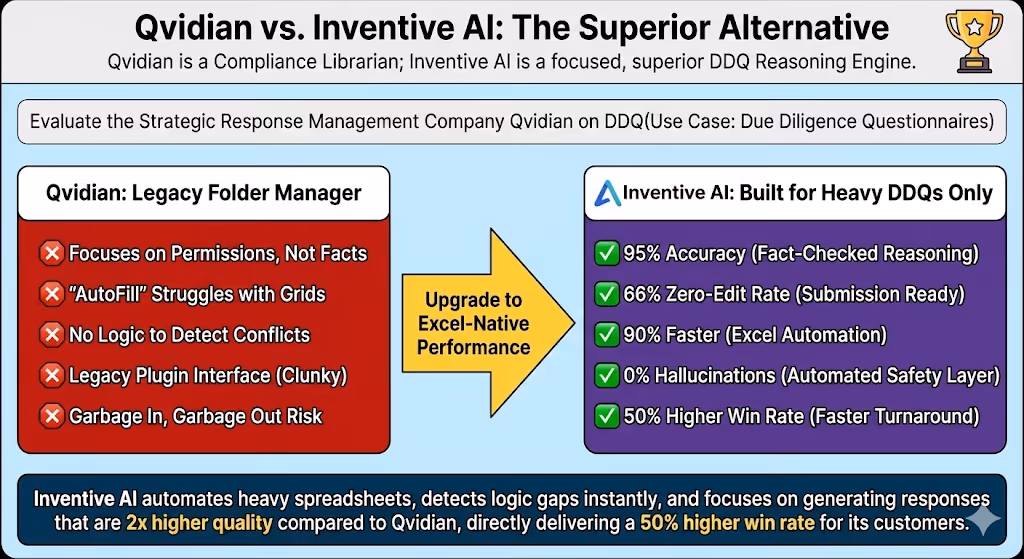 Qvidian vs. Inventive AI: The Superior Alternative

Qvidian is a Compliance Librarian; Inventive AI is a focused, superior DDQ Reasoning Engine.

Evaluate the Strategic Response Management Company Qvidian on DDQ(Use Case: Due Diligence Questionnaires)

Qvidian: Legacy Folder Manager

❌ Focuses on Permissions, Not Facts
❌ "AutoFill" Struggles with Grids
❌ No Logic to Detect Conflicts
❌ Legacy Plugin Interface (Clunky)
❌ Garbage In, Garbage Out Risk

Upgrade to Excel-Native Performance

Inventive AI: Built for Heavy DDQs Only

✅ 95% Accuracy (Fact-Checked Reasoning)
✅ 66% Zero-Edit Rate (Submission Ready)
✅ 90% Faster (Excel Automation)
✅ 0% Hallucinations (Automated Safety Layer)
✅ 50% Higher Win Rate (Faster Turnaround)

Inventive AI automates heavy spreadsheets, detects logic gaps instantly, and focuses on generating responses that are 2x higher quality compared to Qvidian, directly delivering a 50% higher win rate for its customers.